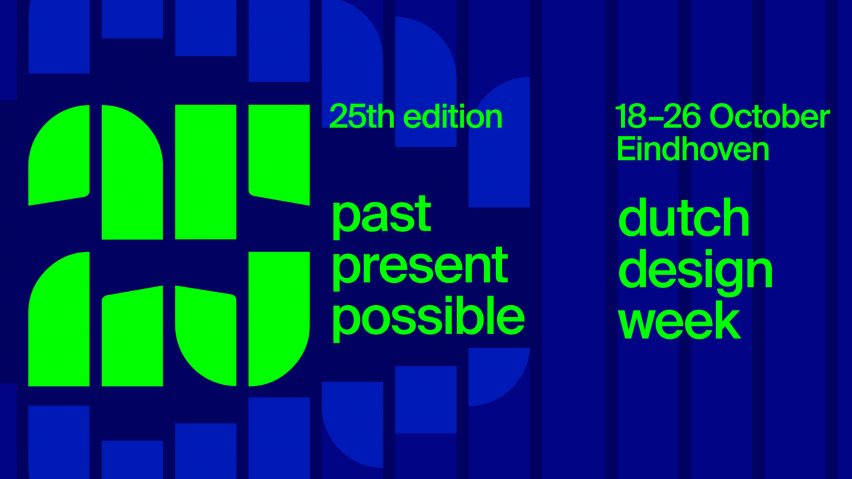 25th edition

past
present
possible

18–26 October
Eindhoven

dutch
design
week